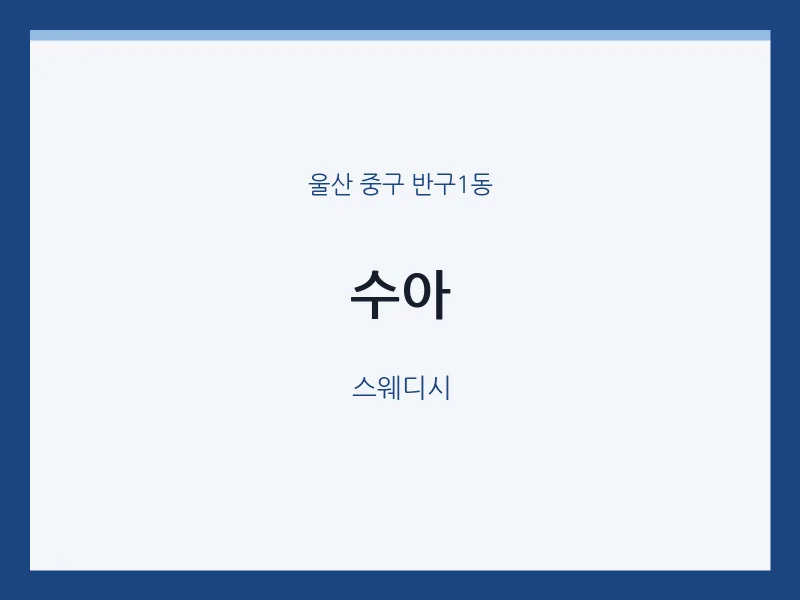 울산 중구 반구1동

수아

스웨디시